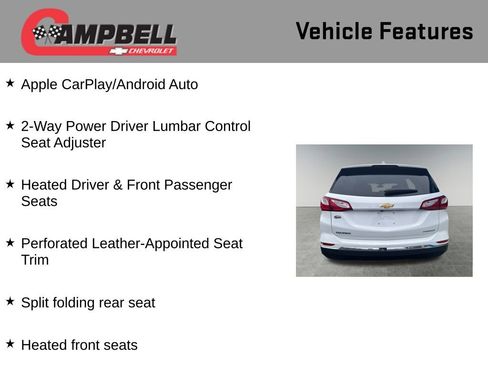 CAMPBELL
CHEVROLET

Vehicle Features

★ Apple CarPlay/Android Auto

★ 2-Way Power Driver Lumbar Control Seat Adjuster

★ Heated Driver & Front Passenger Seats

★ Perforated Leather-Appointed Seat Trim

★ Split folding rear seat

★ Heated front seats